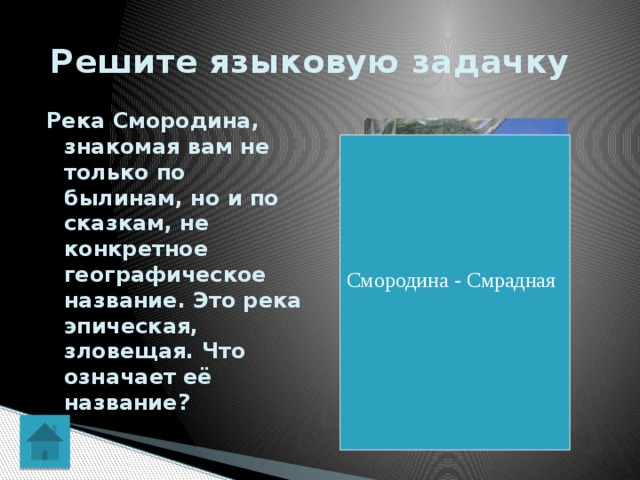 Решите языковую задачку

Река Смородина, знакомая вам не только по былинам, но и по сказкам, не конкретное географическое название. Это река эпическая, зловещая. Что означает её название?

Смородина - Смрадная